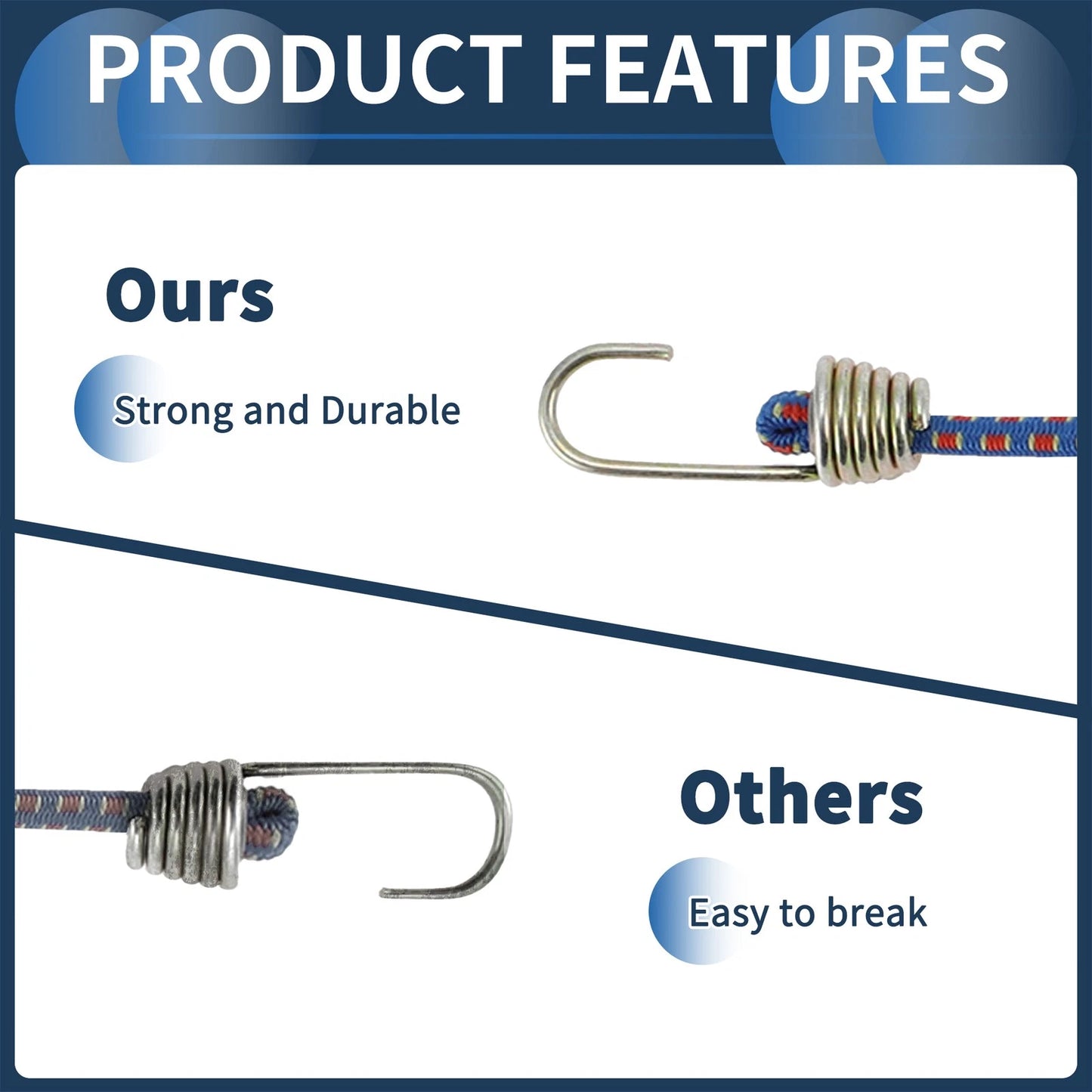 PRODUCT FEATURES

Ours

Strong and Durable

Others

Easy to break